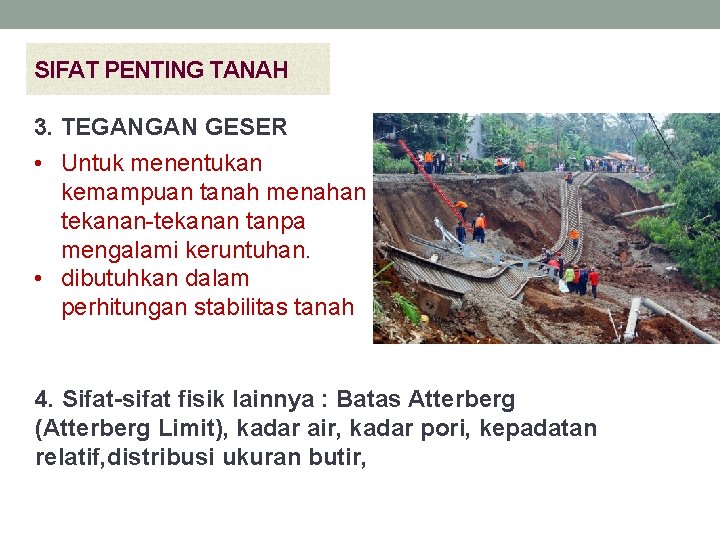 SIFAT PENTING TANAH

3. TEGANGAN GESER

• Untuk menentukan kemampuan tanah menahan tekanan-tekanan tanpa mengalami keruntuhan.
• dibutuhkan dalam perhitungan stabilitas tanah

4. Sifat-sifat fisik lainnya : Batas Atterberg (Atterberg Limit), kadar air, kadar pori, kepadatan relatif,distribusi ukuran butir,